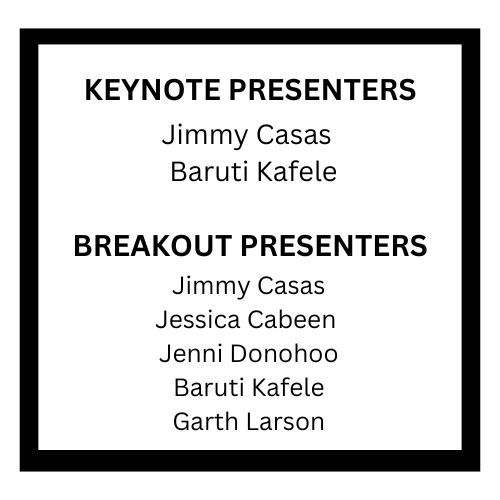 KEYNOTE PRESENTERS

Jimmy Casas
Baruti Kafele

BREAKOUT PRESENTERS

Jimmy Casas
Jessica Cabeen
Jenni Donohoo
Baruti Kafele
Garth Larson